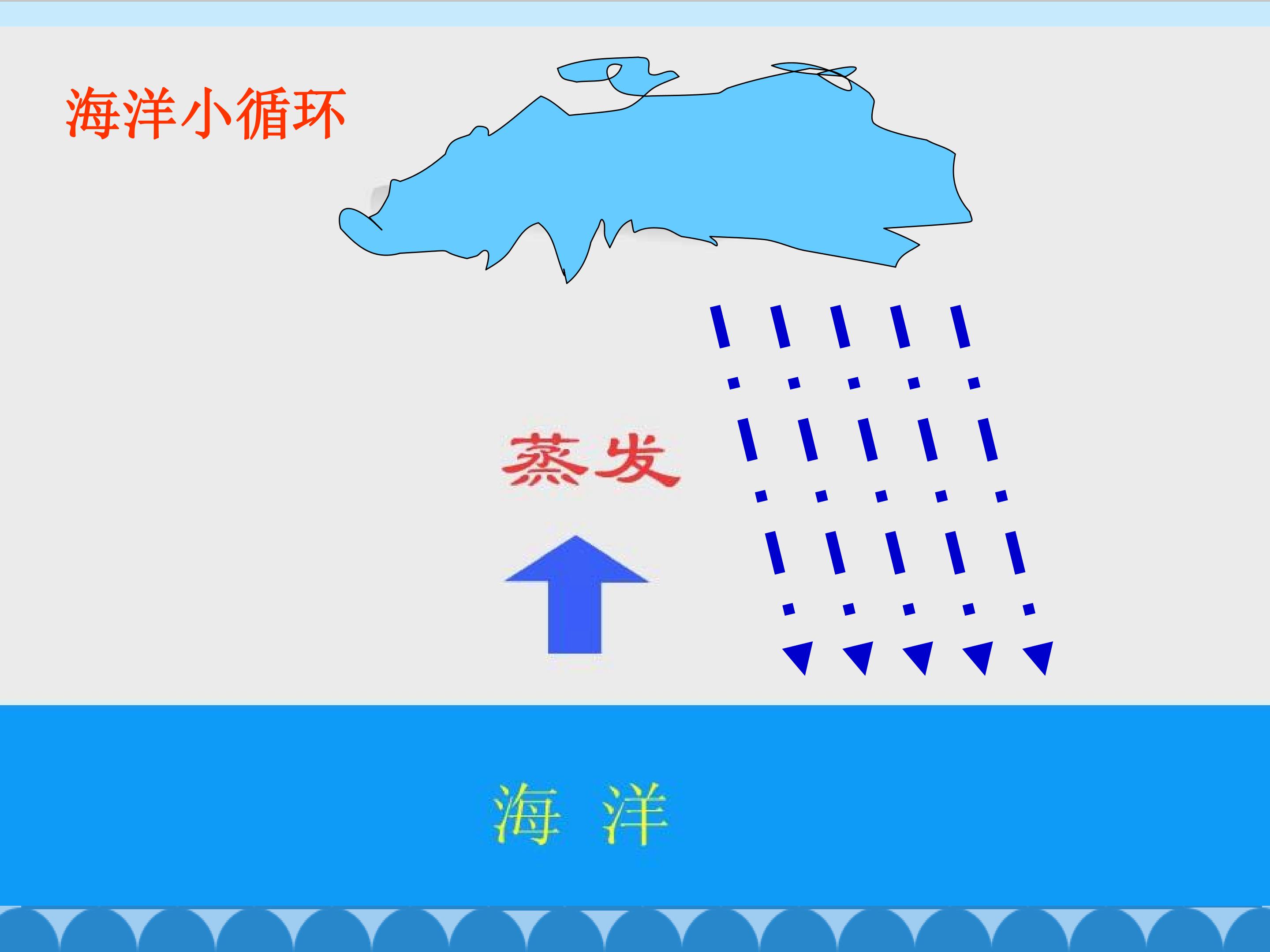 海洋小循环

蒸发

海 洋